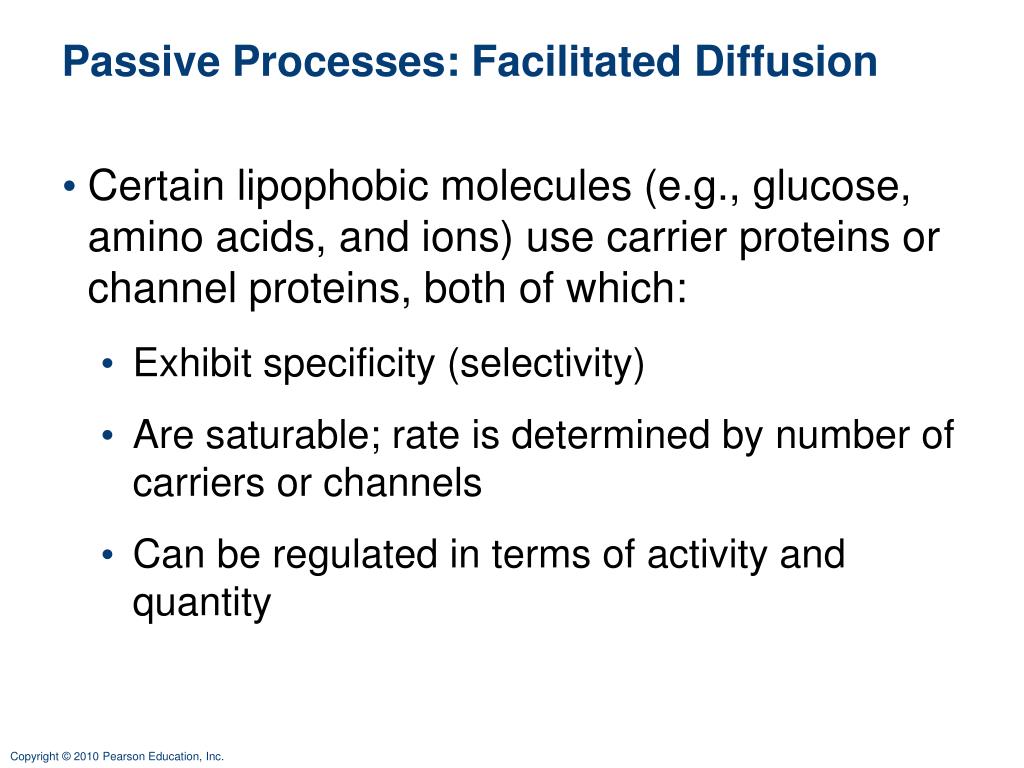 Passive Processes: Facilitated Diffusion

• Certain lipophobic molecules (e.g., glucose, amino acids, and ions) use carrier proteins or channel proteins, both of which:

• Exhibit specificity (selectivity)

• Are saturable; rate is determined by number of carriers or channels

• Can be regulated in terms of activity and quantity

Copyright © 2010 Pearson Education, Inc.